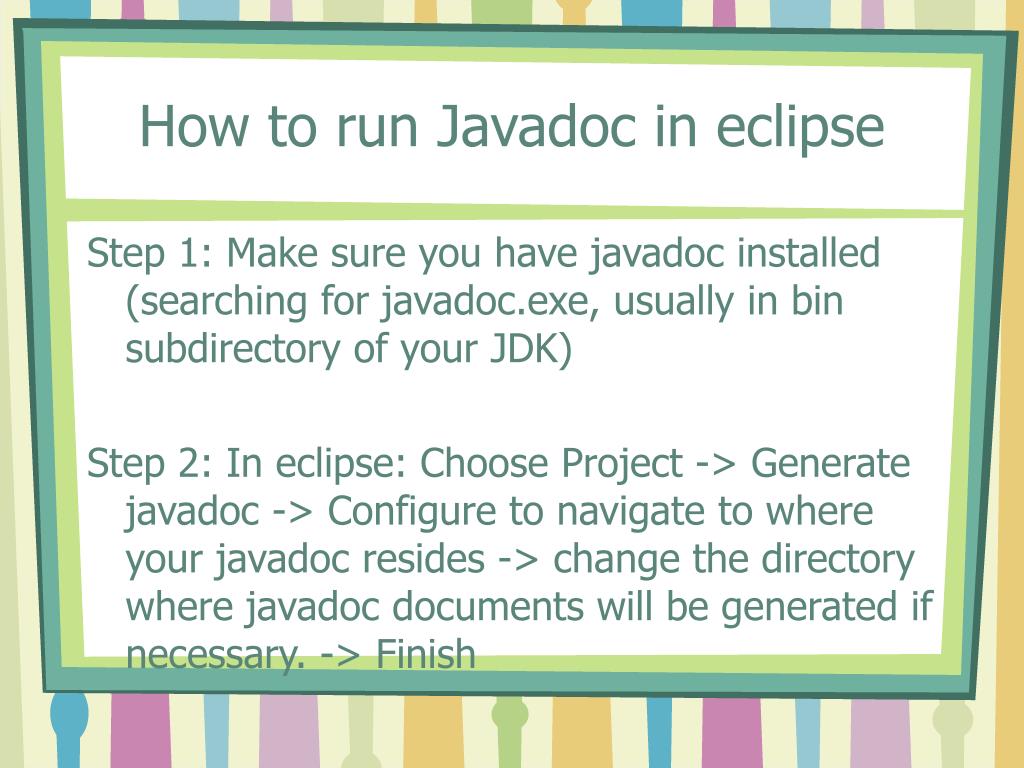 How to run Javadoc in eclipse

Step 1: Make sure you have javadoc installed (searching for javadoc.exe, usually in bin subdirectory of your JDK)

Step 2: In eclipse: Choose Project -> Generate javadoc -> Configure to navigate to where your javadoc resides -> change the directory where javadoc documents will be generated if necessary. -> Finish